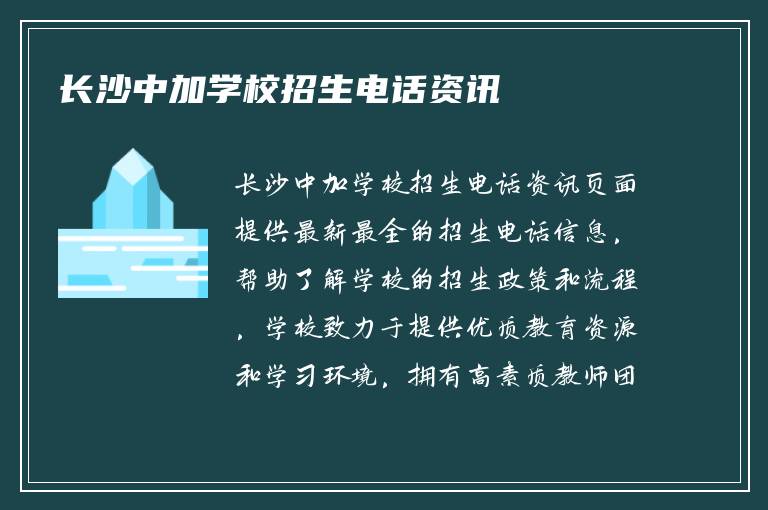 长沙中加学校招生电话资讯

长沙中加学校招生电话资讯页面提供最新最全的招生电话信息，帮助了解学校的招生政策和流程，学校致力于提供优质教育资源和学习环境，拥有高素质教师团